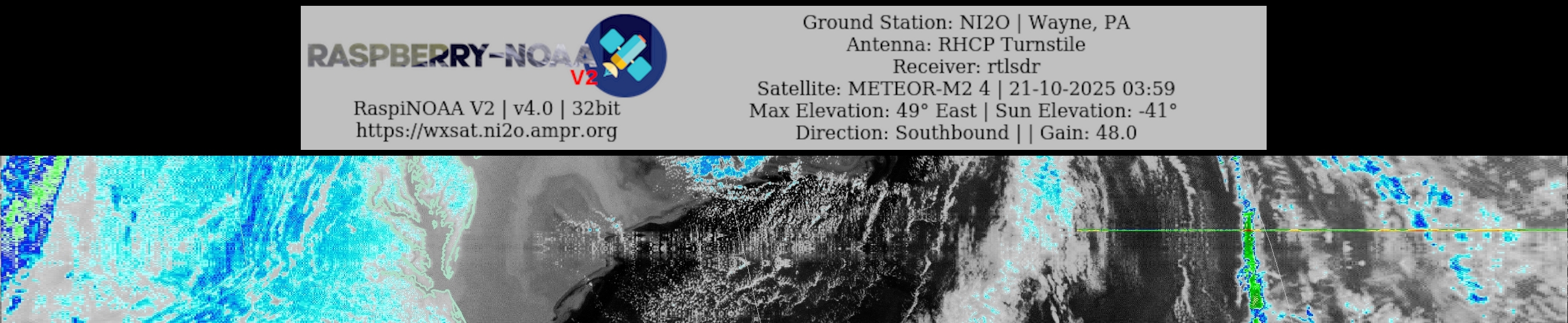 RASPBERRY-NOAA V2

RaspiNOAA V2 | v4.0 | 32bit
https://wxsat.ni2o.ampr.org

Ground Station: NI2O | Wayne, PA
Antenna: RHCP Turnstile
Receiver: rtlsdr
Satellite: METEOR-M2 4 | 21-10-2025 03:59
Max Elevation: 49° East | Sun Elevation: -41°
Direction: Southbound | | Gain: 48.0